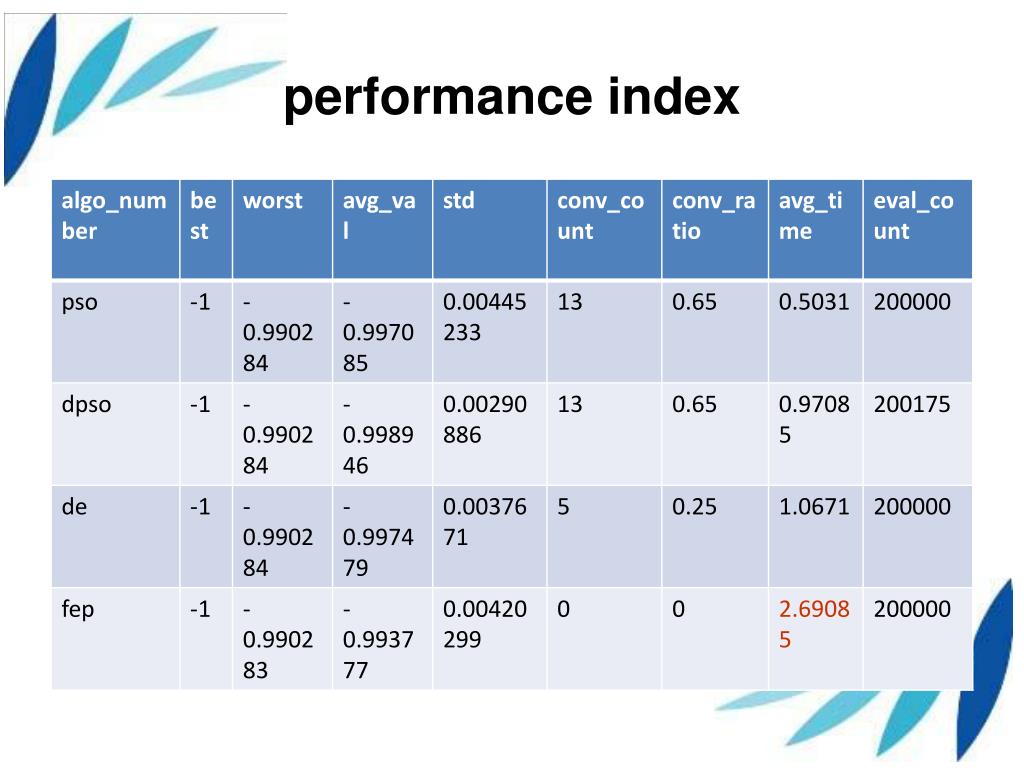 performance index

| algo_number | best | worst | avg_val | std | conv_count | conv_ratio | avg_time | eval_count |
|---|---|---|---|---|---|---|---|---|
| pso | -1 | -0.990284 | -0.997085 | 0.00445233 | 13 | 0.65 | 0.5031 | 200000 |
| dpso | -1 | -0.990284 | -0.998946 | 0.00290886 | 13 | 0.65 | 0.97085 | 200175 |
| de | -1 | -0.990284 | -0.997479 | 0.0037671 | 5 | 0.25 | 1.0671 | 200000 |
| fep | -1 | -0.990283 | -0.993777 | 0.00420299 | 0 | 0 | 2.69085 | 200000 |